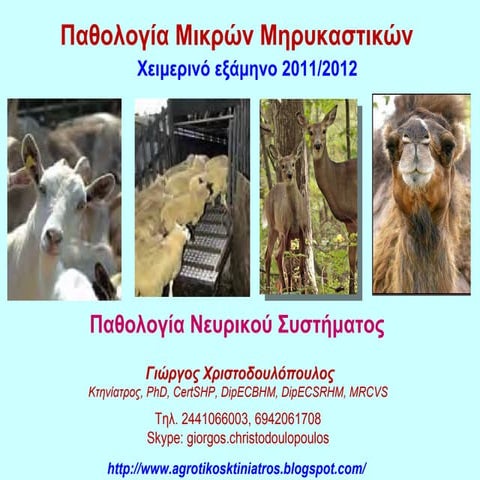 Παθολογία Μικρών Μηρυκαστικών

Χειμερινό εξάμηνο 2011/2012

Παθολογία Νευρικού Συστήματος

Γιώργος Χριστοδουλόπουλος
Κτηνίατρος, PhD, CertSHP, DipECBHM, DipECSRHM, MRCVS

Τηλ. 2441066003, 6942061708
Skype: giorgos.christodoulopoulos

http://www.agrotikosktiniatros.blogspot.com/